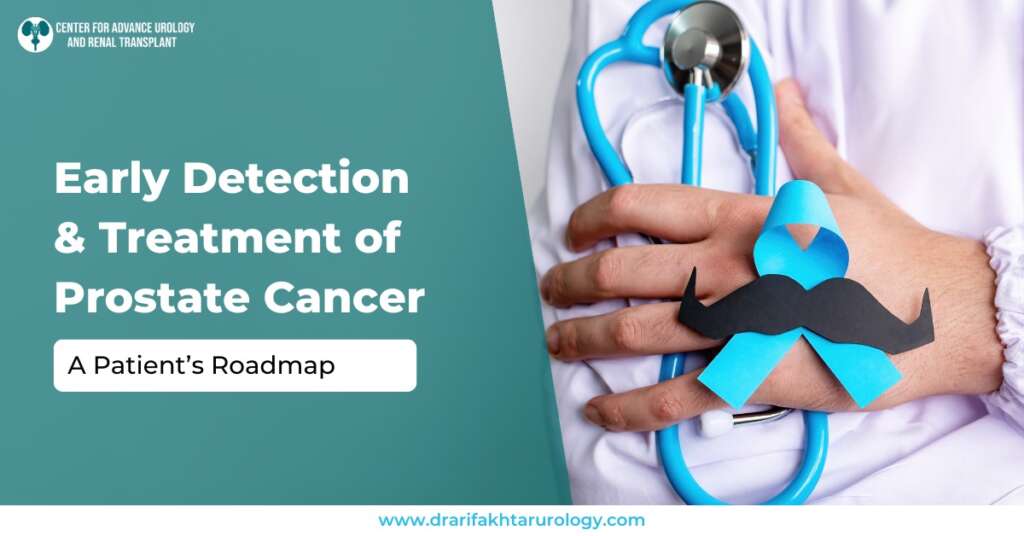 CENTER FOR ADVANCE UROLOGY AND RENAL TRANSPLANT

Early Detection & Treatment of Prostate Cancer

A Patient's Roadmap

www.drarifakhtarurology.com